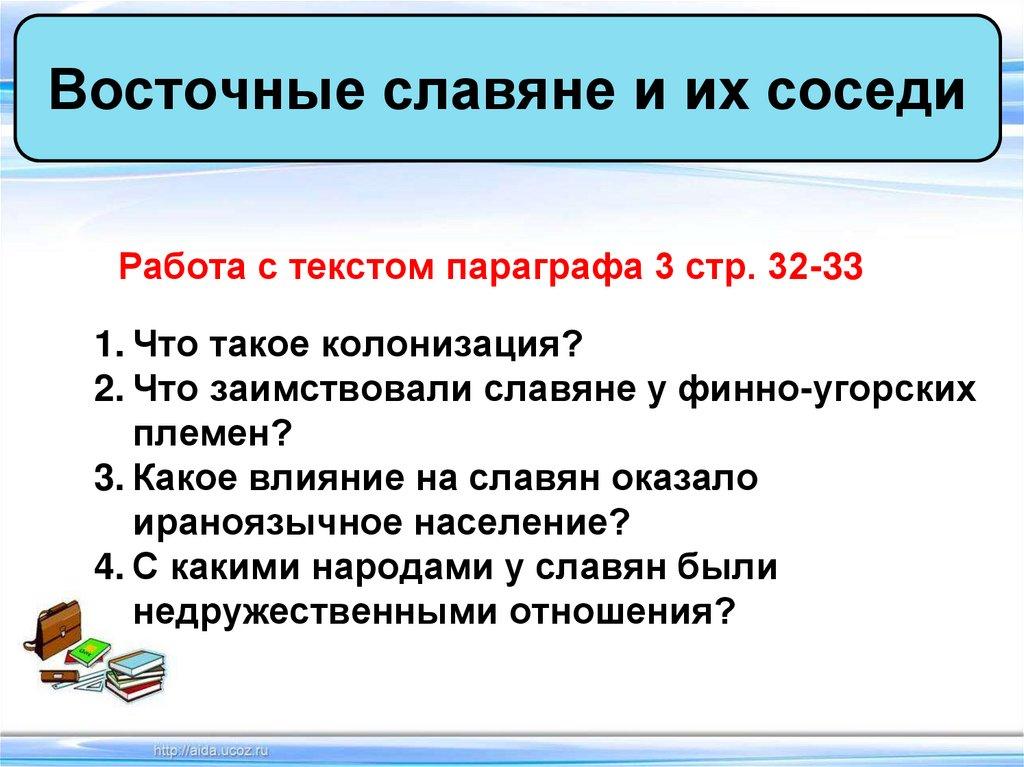 Восточные славяне и их соседи

Работа с текстом параграфа 3 стр. 32-33

1. Что такое колонизация?
2. Что заимствовали славяне у финно-угорских племен?
3. Какое влияние на славян оказало ираноязычное население?
4. С какими народами у славян были недружественными отношения?

http://aida.ucoz.ru